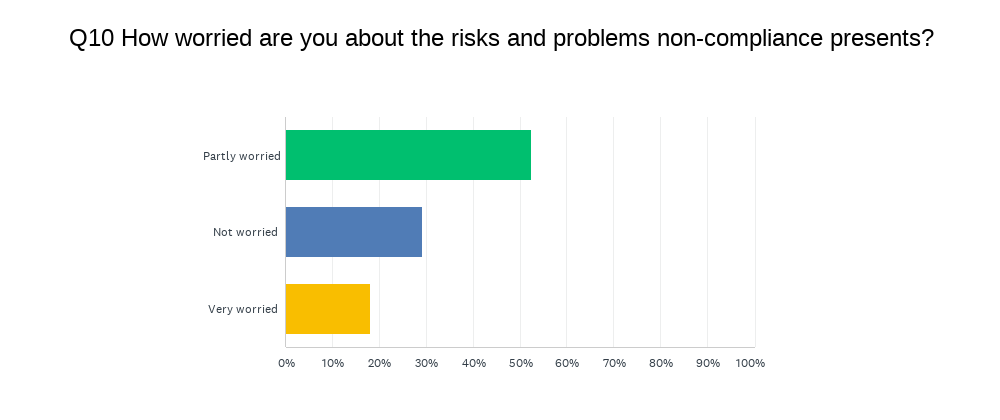 Q10 How worried are you about the risks and problems non-compliance presents?

Partly worried

Not worried

Very worried

0% 10% 20% 30% 40% 50% 60% 70% 80% 90% 100%